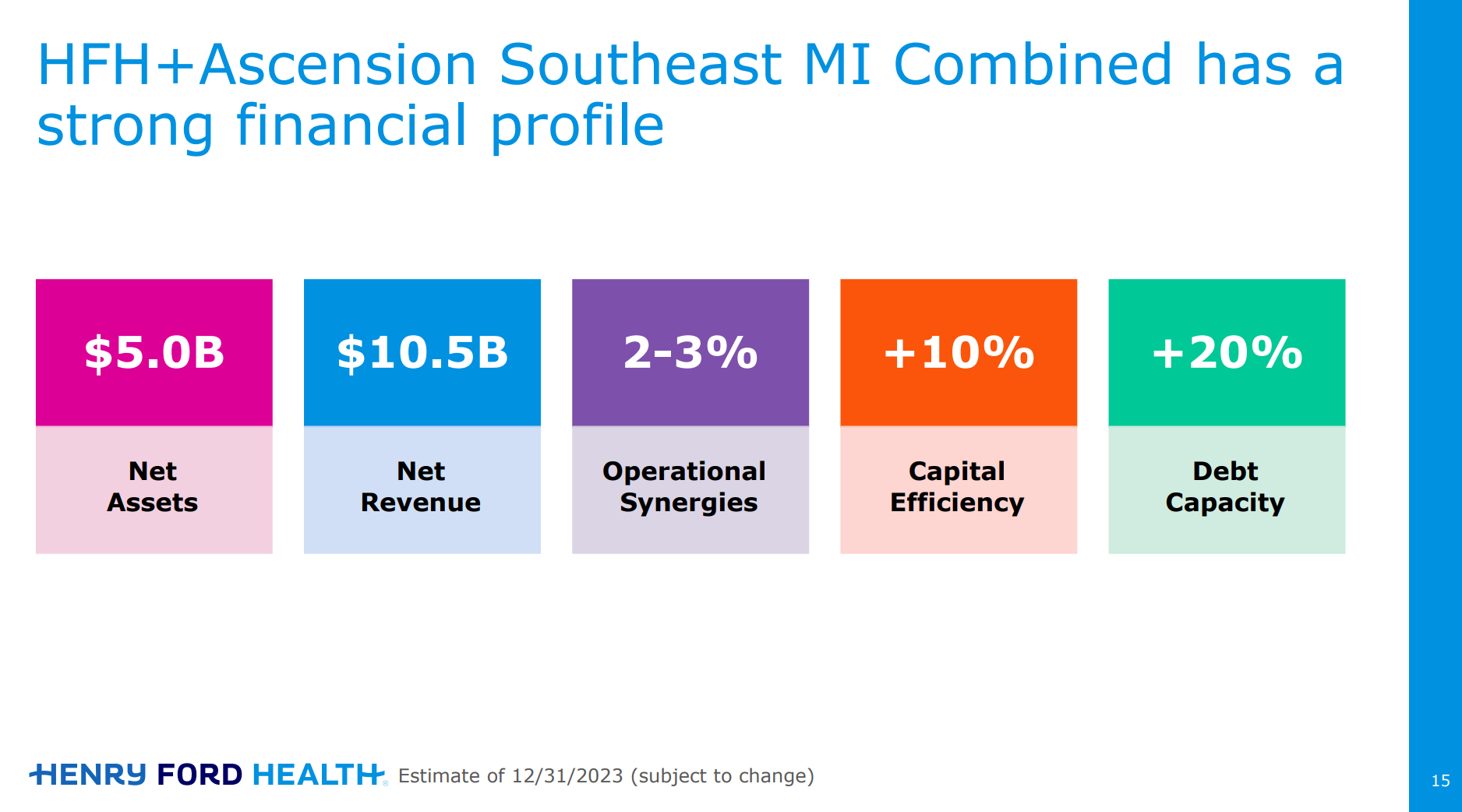 HFH+Ascension Southeast MI Combined has a strong financial profile

$5.0B
Net Assets

$10.5B
Net Revenue

2-3%
Operational Synergies

+10%
Capital Efficiency

+20%
Debt Capacity

HENRY FORD HEALTH Estimate of 12/31/2023 (subject to change)

15